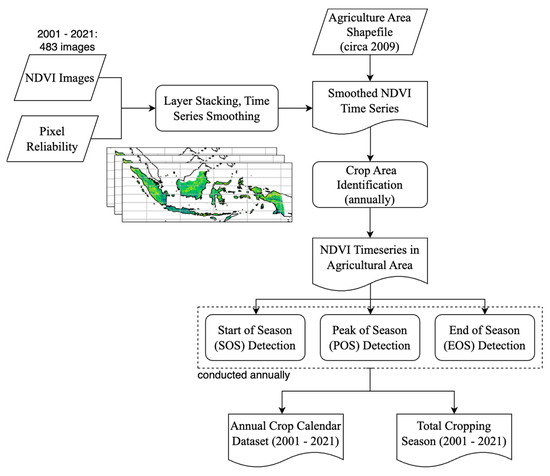 2001 - 2021:
483 images

NDVI Images

Pixel Reliability

Layer Stacking, Time Series Smoothing

Agriculture Area Shapefile (circa 2009)

Smoothed NDVI Time Series

Crop Area Identification (annually)

NDVI Timeseries in Agricultural Area

Start of Season (SOS) Detection

Peak of Season (POS) Detection

End of Season (EOS) Detection

conducted annually

Annual Crop Calendar Dataset (2001 - 2021)

Total Cropping Season (2001 - 2021)